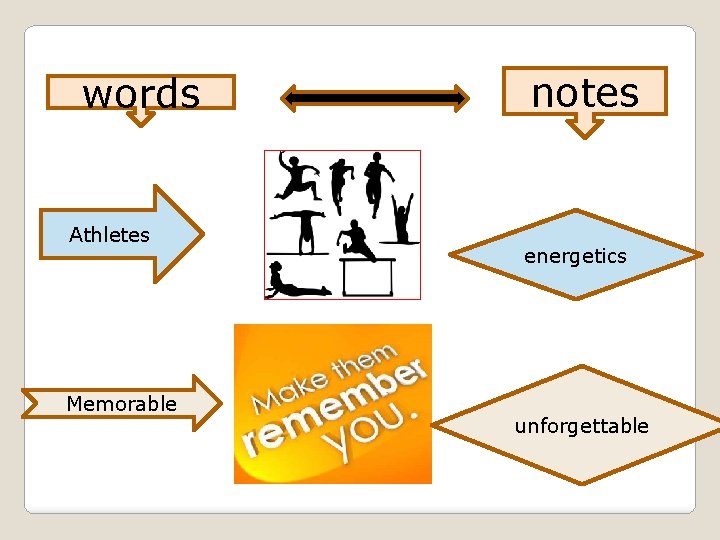 words

notes

Athletes

energetics

Memorable

Make them remember YOU.

unforgettable